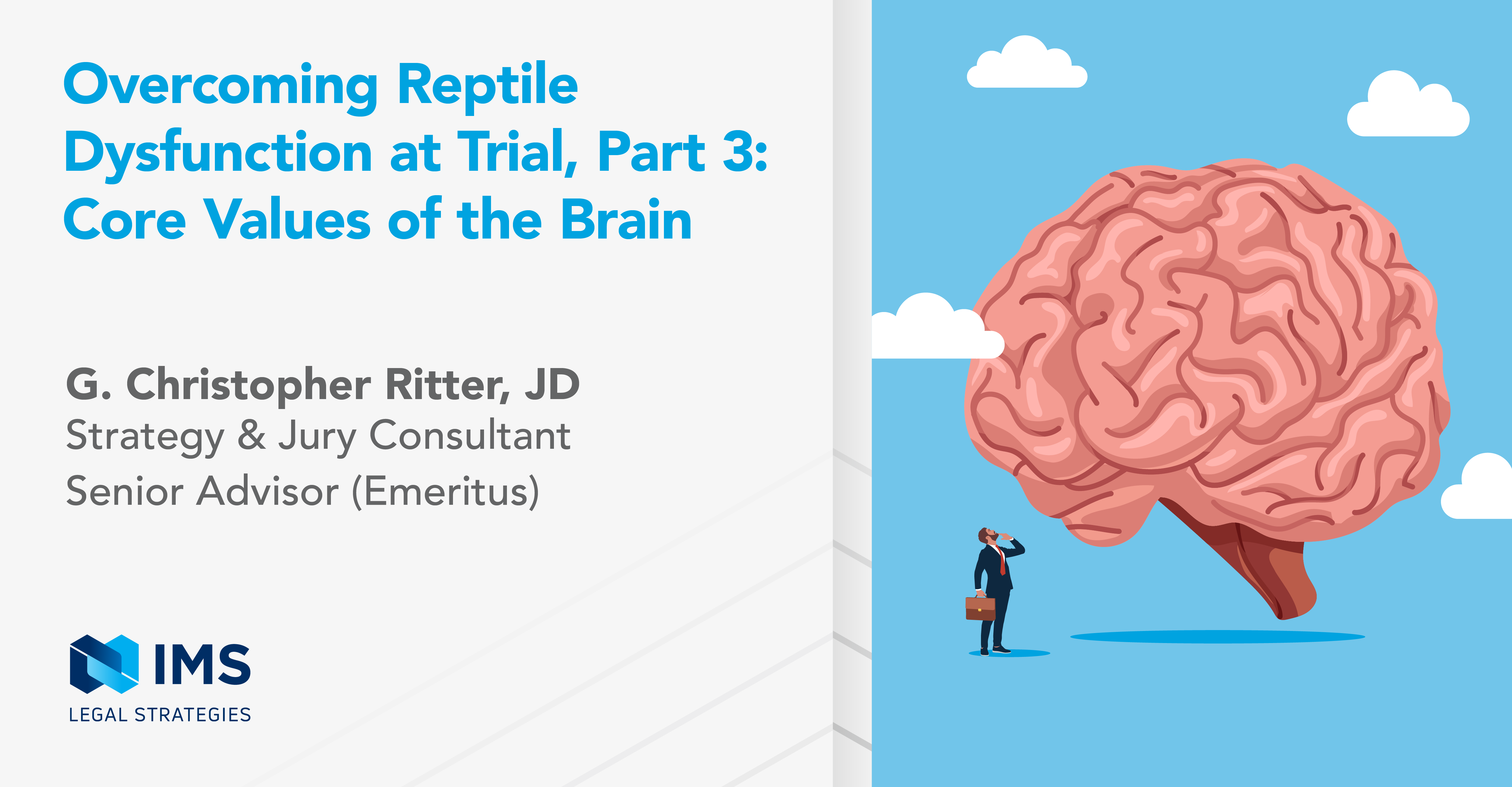 Overcoming Reptile Dysfunction at Trial, Part 3: Core Values of the Brain

G. Christopher Ritter, JD
Strategy & Jury Consultant
Senior Advisor (Emeritus)

IMS
LEGAL STRATEGIES